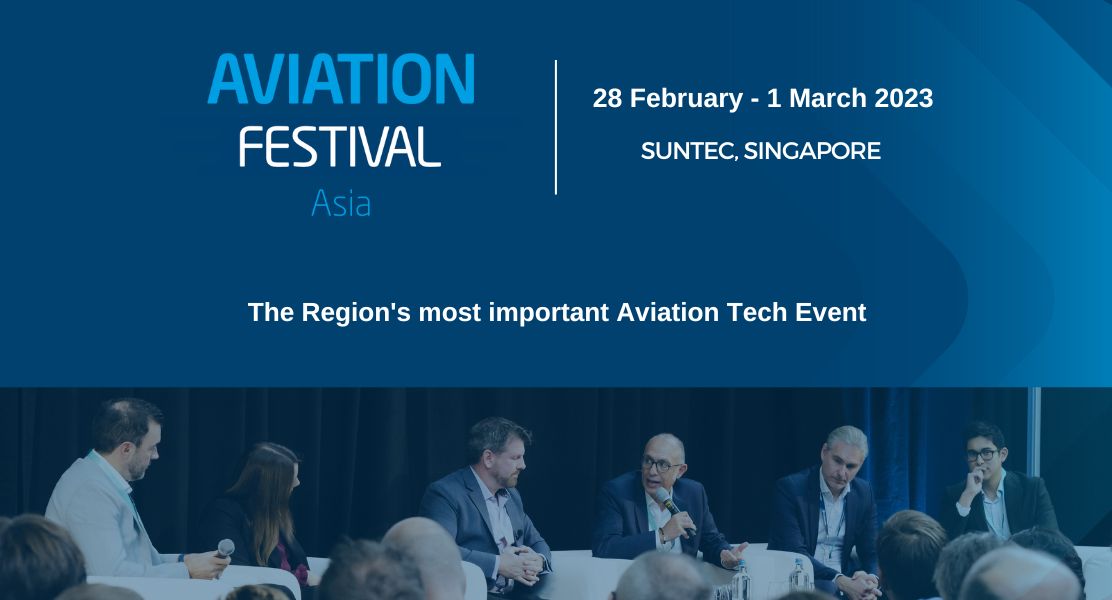 AVIATION FESTIVAL Asia

28 February - 1 March 2023

SUNTEC, SINGAPORE

The Region's most important Aviation Tech Event